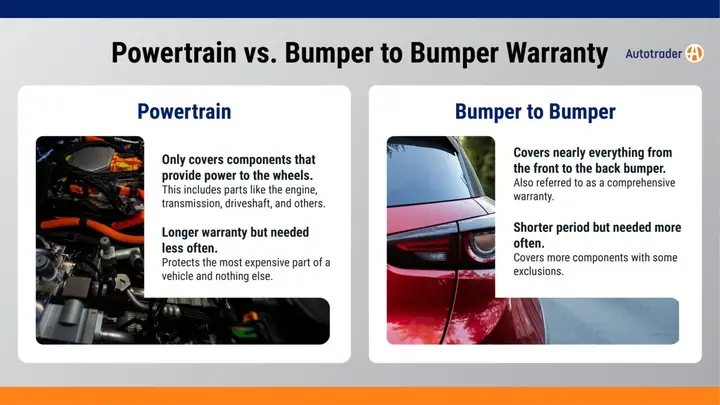 Powertrain vs. Bumper to Bumper Warranty

Autotrader

Powertrain

Only covers components that provide power to the wheels.
This includes parts like the engine, transmission, driveshaft, and others.

Longer warranty but needed less often.
Protects the most expensive part of a vehicle and nothing else.

Bumper to Bumper

Covers nearly everything from the front to the back bumper.
Also referred to as a comprehensive warranty.

Shorter period but needed more often.
Covers more components with some exclusions.